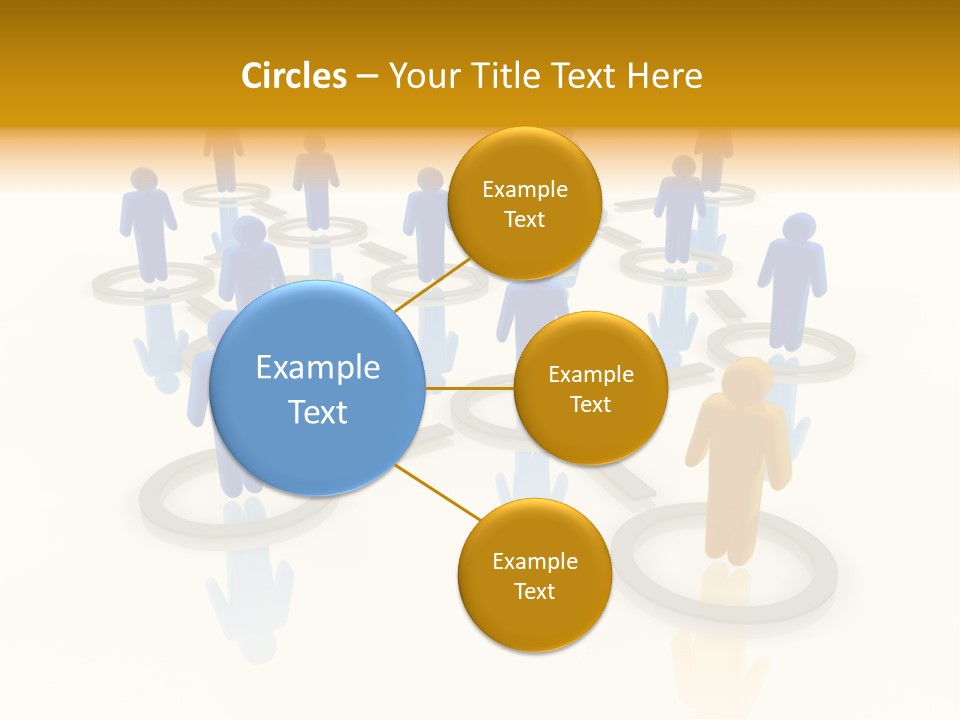 Circles – Your Title Text Here

Example Text

Example Text

Example Text

Example Text